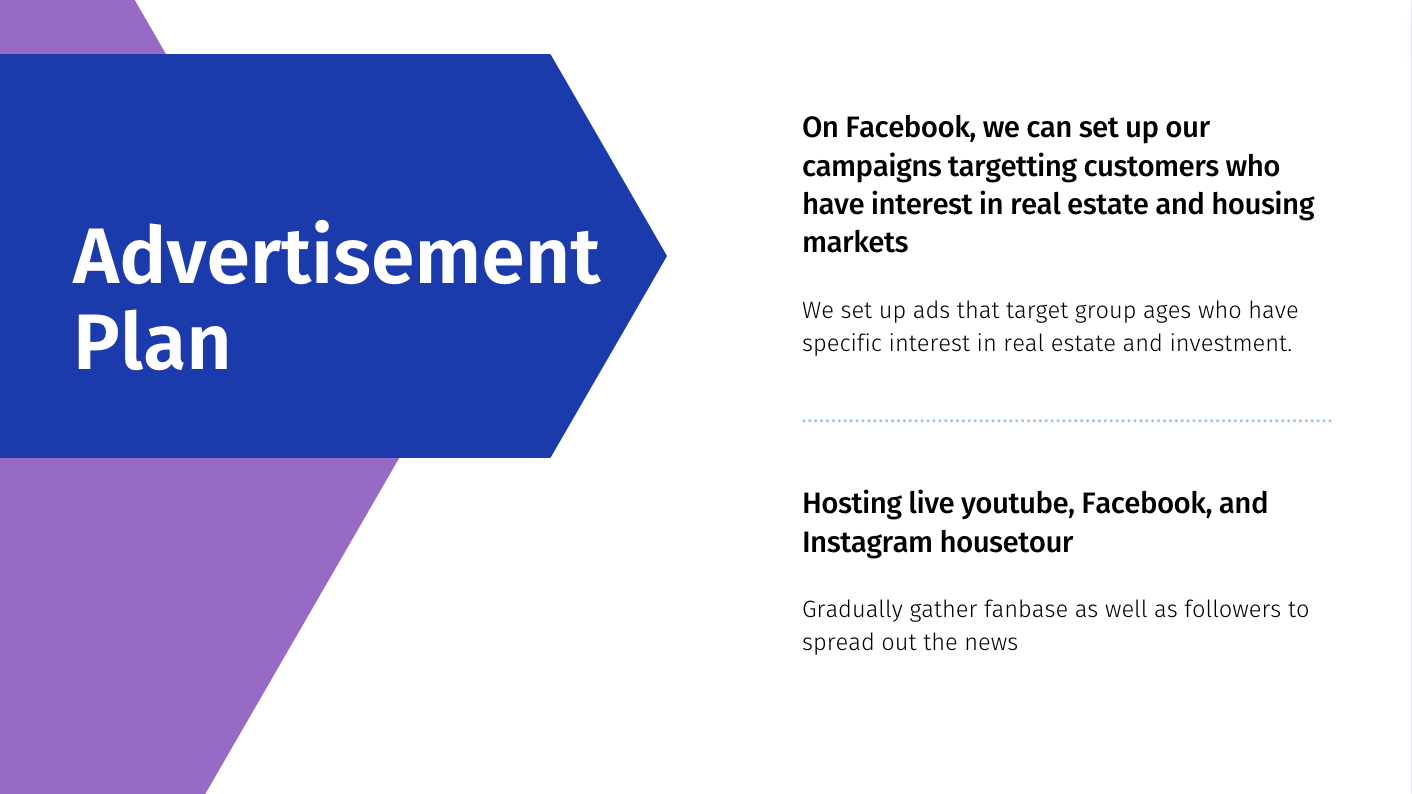 Advertisement Plan

On Facebook, we can set up our campaigns targetting customers who have interest in real estate and housing markets

We set up ads that target group ages who have specific interest in real estate and investment.

Hosting live youtube, Facebook, and Instagram housetour

Gradually gather fanbase as well as followers to spread out the news